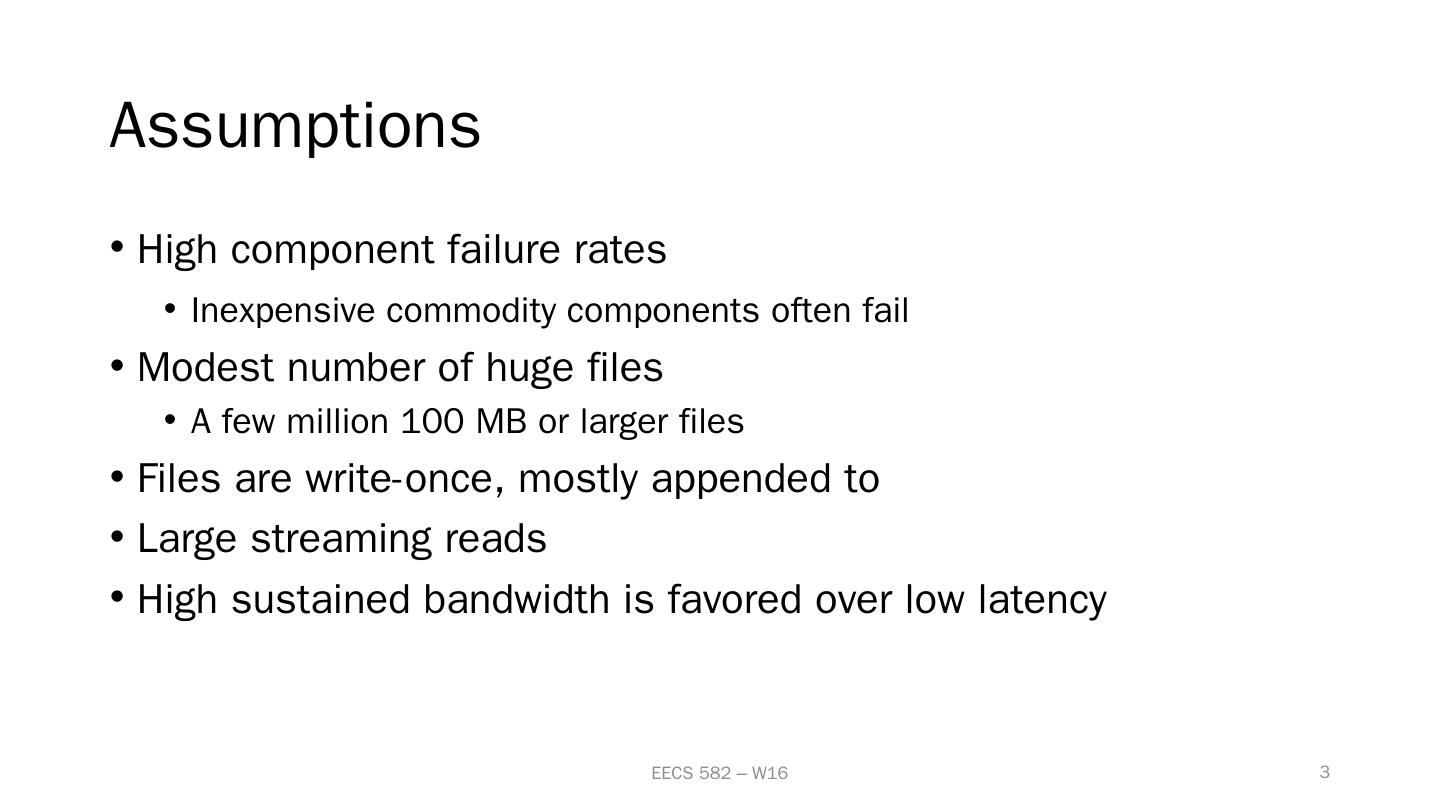 Assumptions

• High component failure rates
  • Inexpensive commodity components often fail
• Modest number of huge files
  • A few million 100 MB or larger files
• Files are write-once, mostly appended to
• Large streaming reads
• High sustained bandwidth is favored over low latency

EECS 582 – W16

3